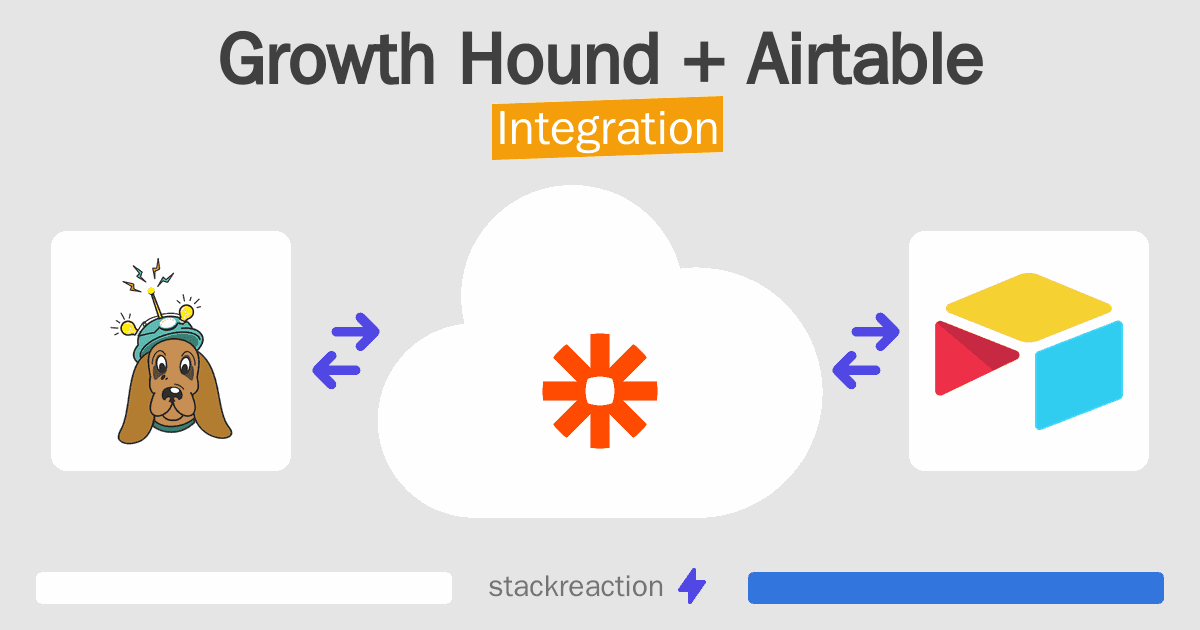 Growth Hound + Airtable
Integration

stackreaction